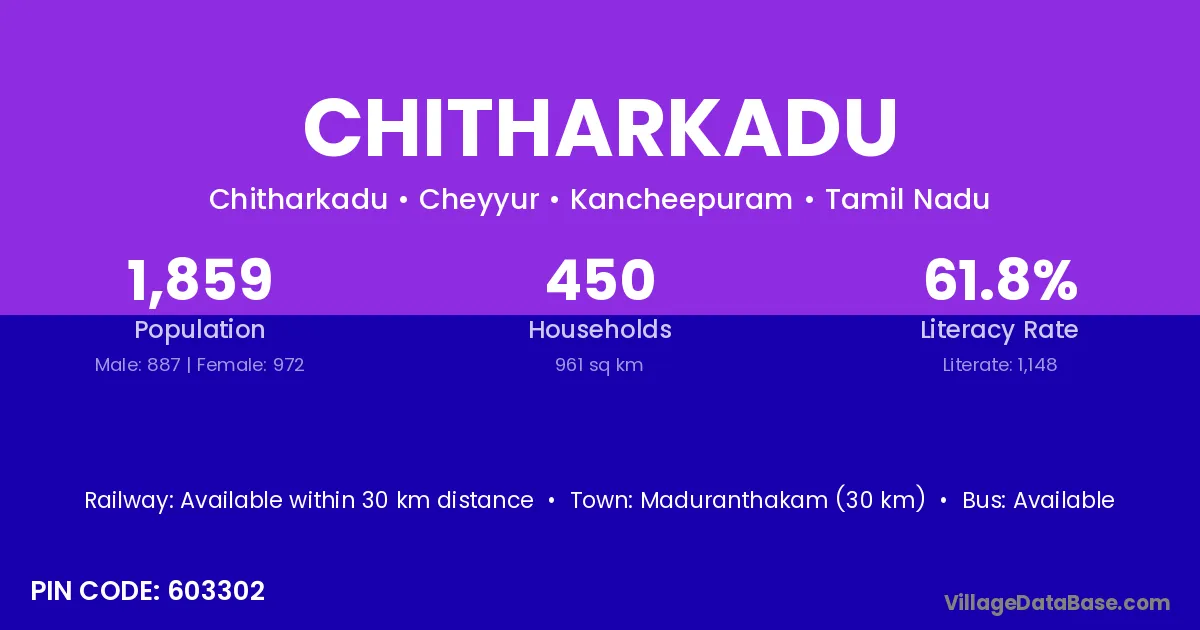 CHITHARKADU

Chitharkadu • Cheyyur • Kancheepuram • Tamil Nadu

1,859
Population
Male: 887 | Female: 972

450
Households
961 sq km

61.8%
Literacy Rate
Literate: 1,148

Railway: Available within 30 km distance • Town: Maduranthakam (30 km) • Bus: Available

PIN CODE: 603302

VillageDataBase.com